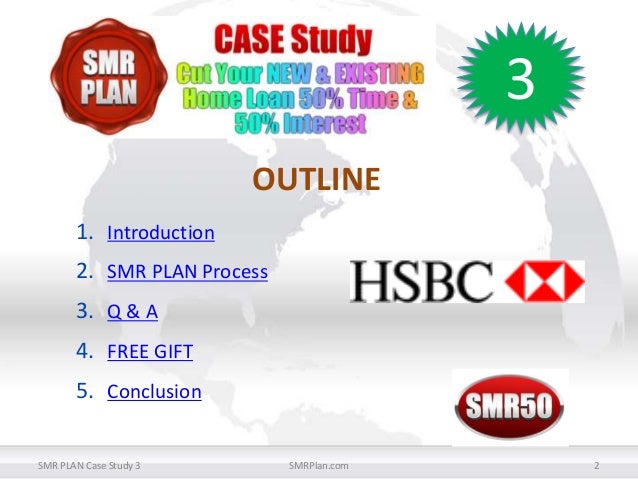 SMR PLAN

CASE Study
Cut Your NEW & EXISTING Home Loan 50% Time & 50% Interest

3

OUTLINE

1. Introduction
2. SMR PLAN Process
3. Q & A
4. FREE GIFT
5. Conclusion

HSBC

SMR50

SMR PLAN Case Study 3
SMRPlan.com
2